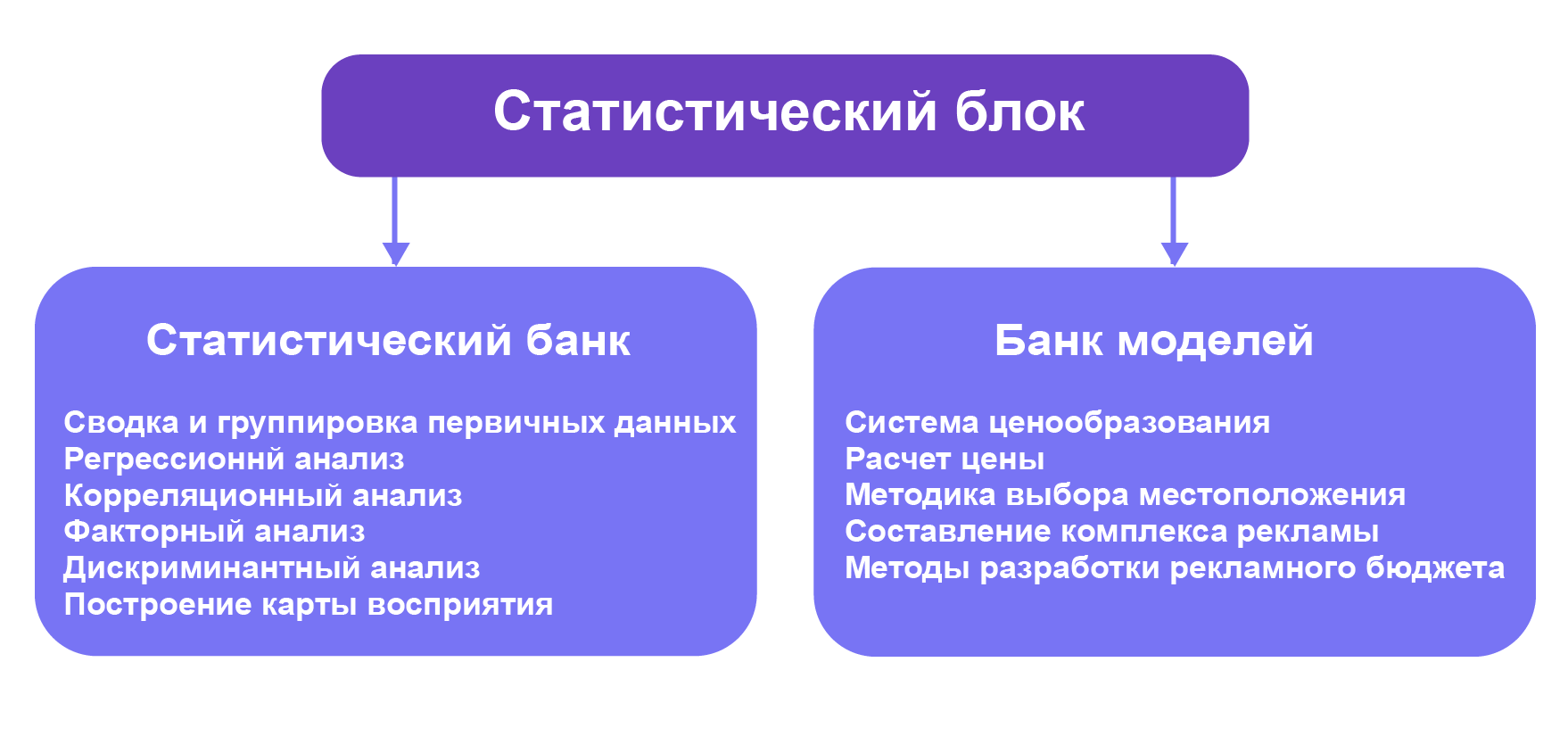 Статистический блок

Статистический банк

Сводка и группировка первичных данных
Регрессионнй анализ
Корреляционный анализ
Факторный анализ
Дискриминантный анализ
Построение карты восприятия

Банк моделей

Система ценообразования
Расчет цены
Методика выбора местоположения
Составление комплекса рекламы
Методы разработки рекламного бюджета